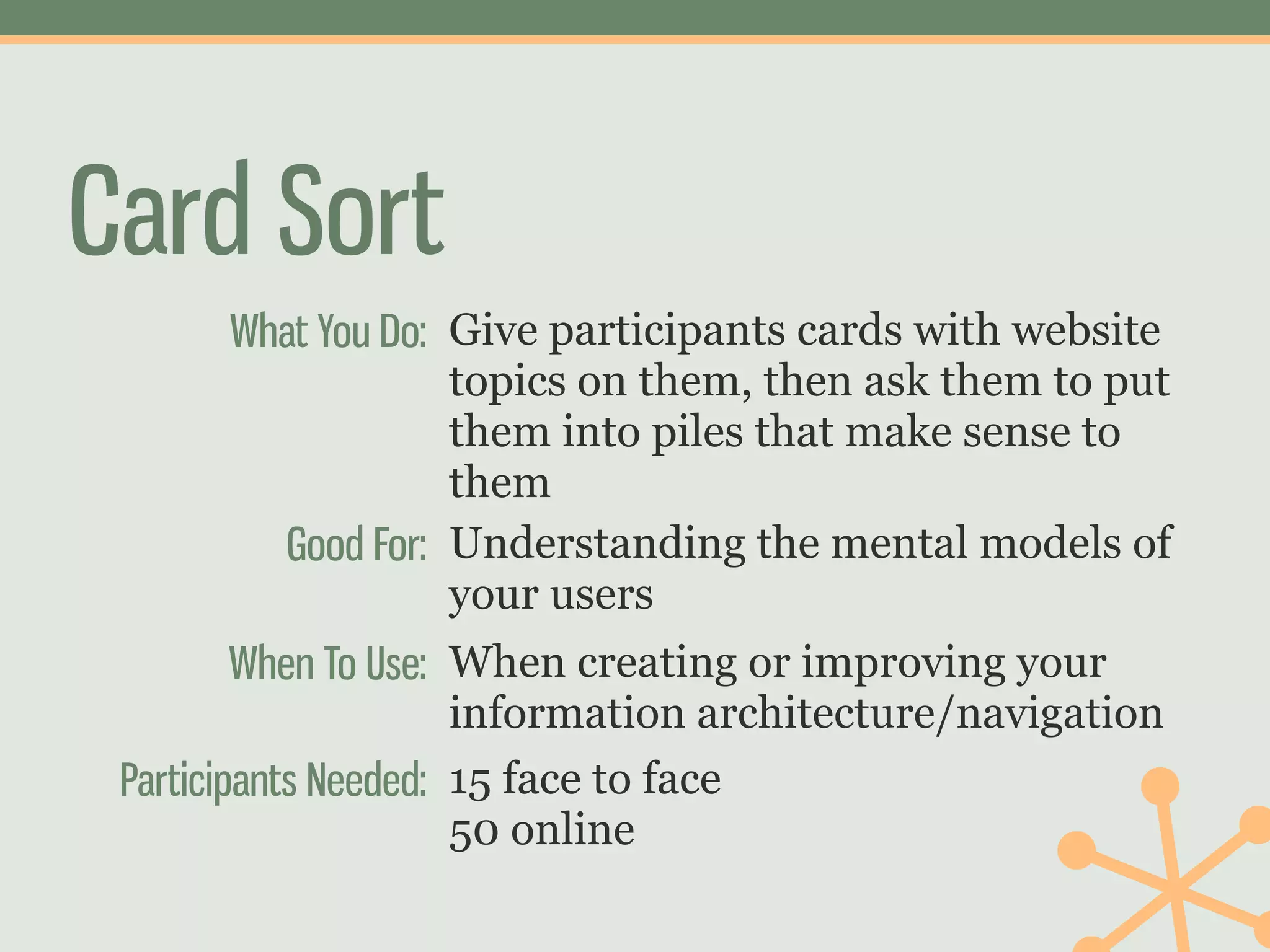 Card Sort

What You Do: Give participants cards with website topics on them, then ask them to put them into piles that make sense to them

Good For: Understanding the mental models of your users

When To Use: When creating or improving your information architecture/navigation

Participants Needed: 15 face to face
50 online